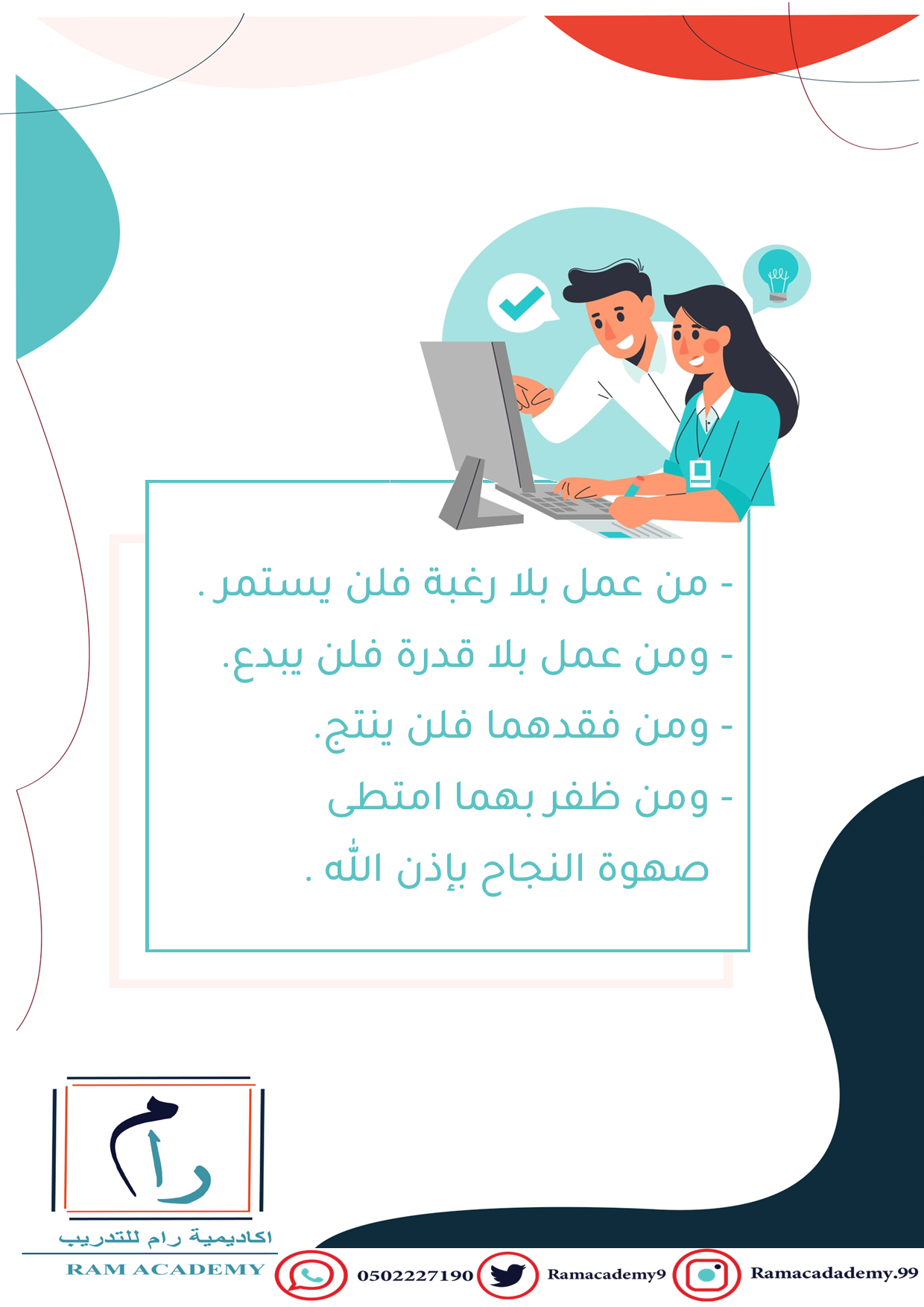 - من عمل بلا رغبة فلن يستمر .

- ومن عمل بلا قدرة فلن يبدع.

- ومن فقدهما فلن ينتج.

- ومن ظفر بهما امتطى صهوة النجاح بإذن الله .

رام

اكاديمية رام للتدريب

RAM ACADEMY

0502227190

Ramacademy9

Ramacadademy.99